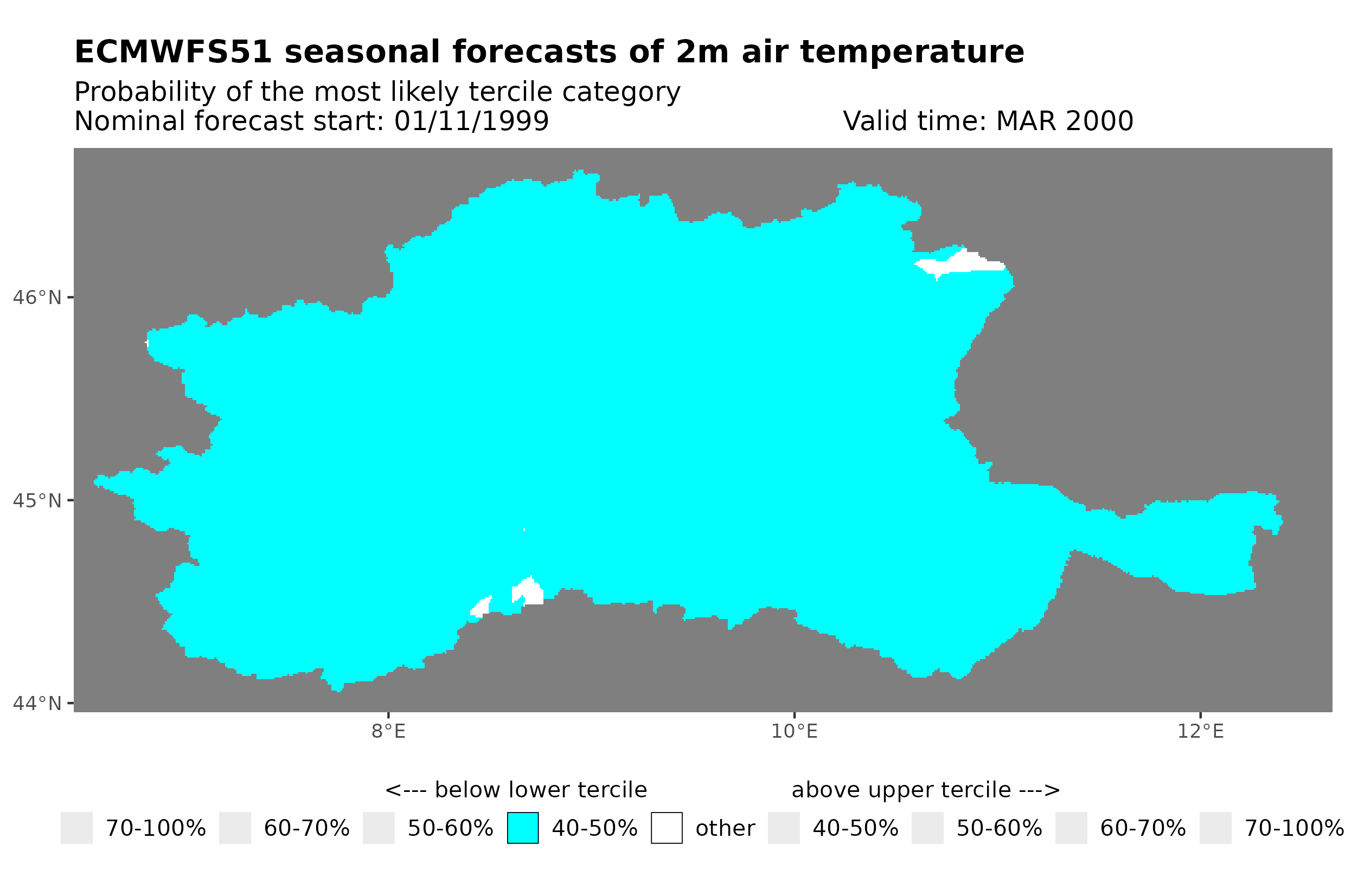 ECMWFS51 seasonal forecasts of 2m air temperature

Probability of the most likely tercile category
Nominal forecast start: 01/11/1999
Valid time: MAR 2000

46°N
45°N
44°N
8°E
10°E
12°E

<--- below lower tercile
above upper tercile --->

70-100%
60-70%
50-60%
40-50%
other
40-50%
50-60%
60-70%
70-100%